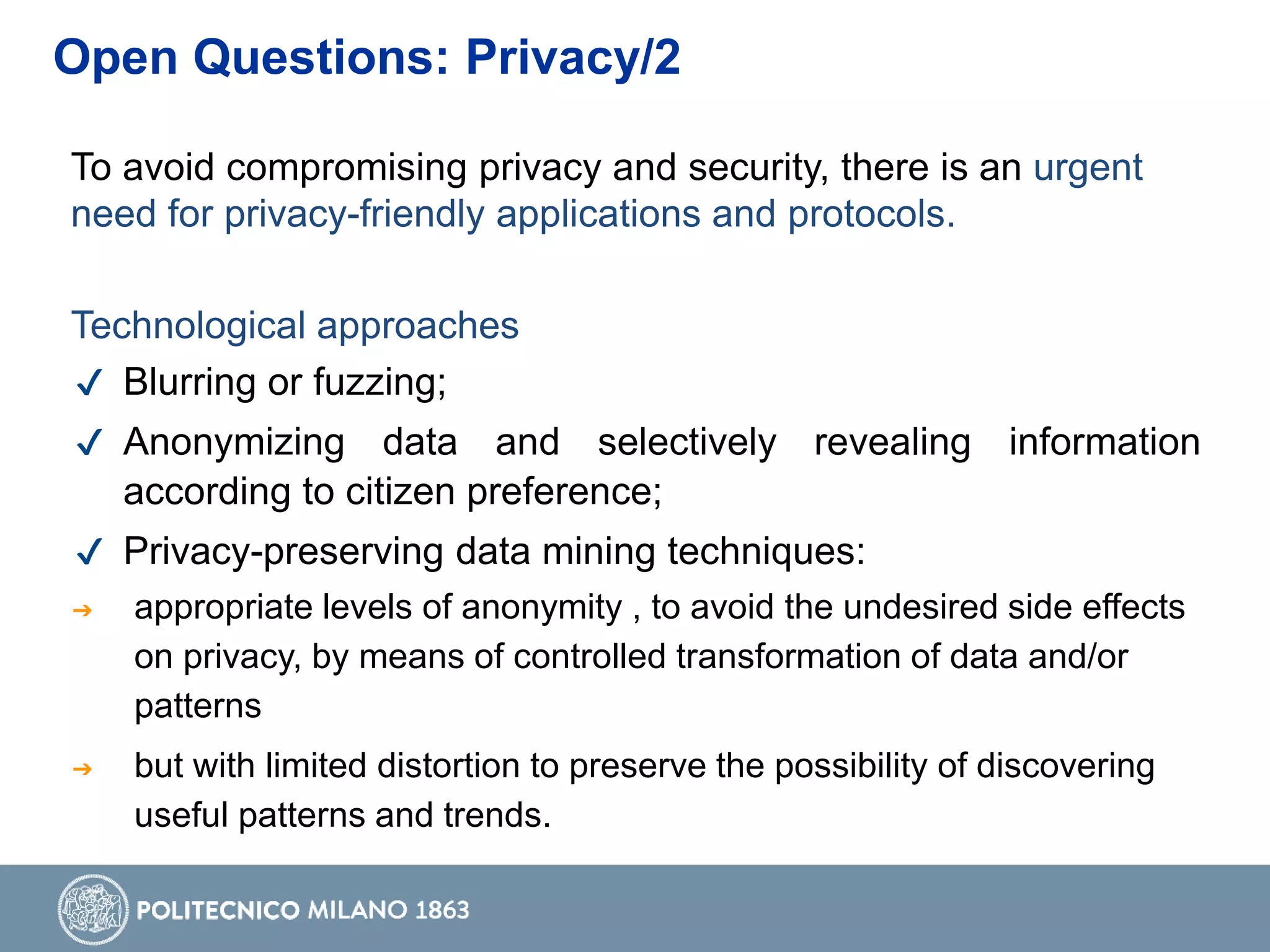 Open Questions: Privacy/2

To avoid compromising privacy and security, there is an urgent need for privacy-friendly applications and protocols.

Technological approaches

✓ Blurring or fuzzing;

✓ Anonymizing data and selectively revealing information according to citizen preference;

✓ Privacy-preserving data mining techniques:

➔ appropriate levels of anonymity , to avoid the undesired side effects on privacy, by means of controlled transformation of data and/or patterns

➔ but with limited distortion to preserve the possibility of discovering useful patterns and trends.

POLITECNICO MILANO 1863